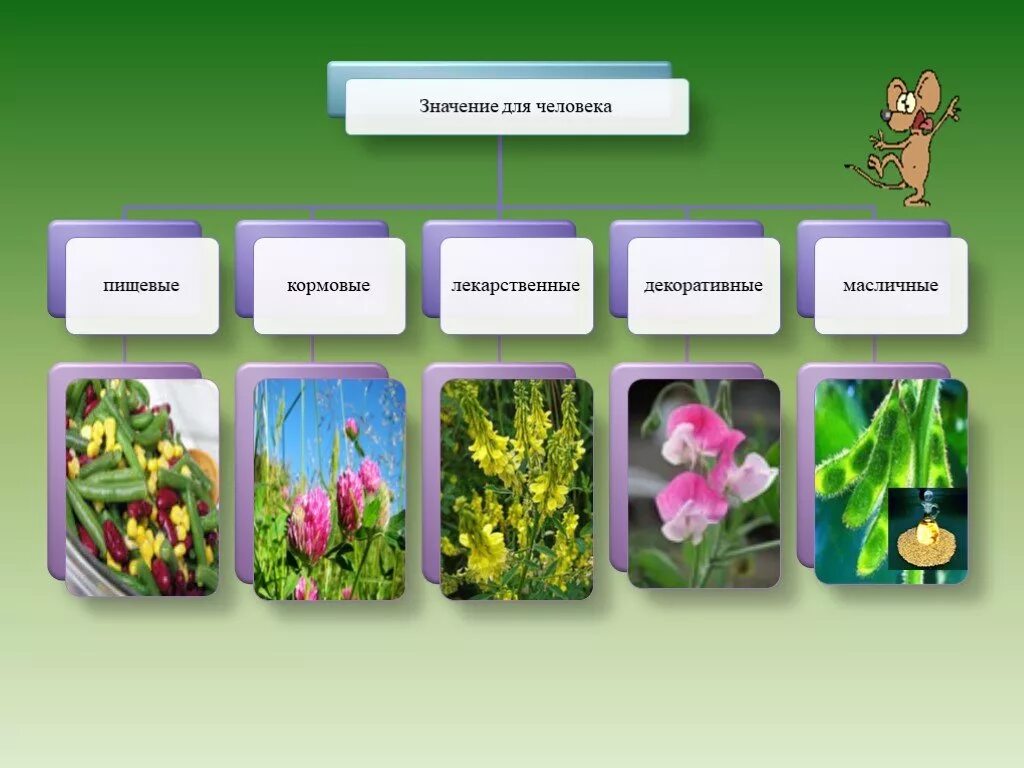 Значение для человека

пищевые

кормовые

лекарственные

декоративные

масличные